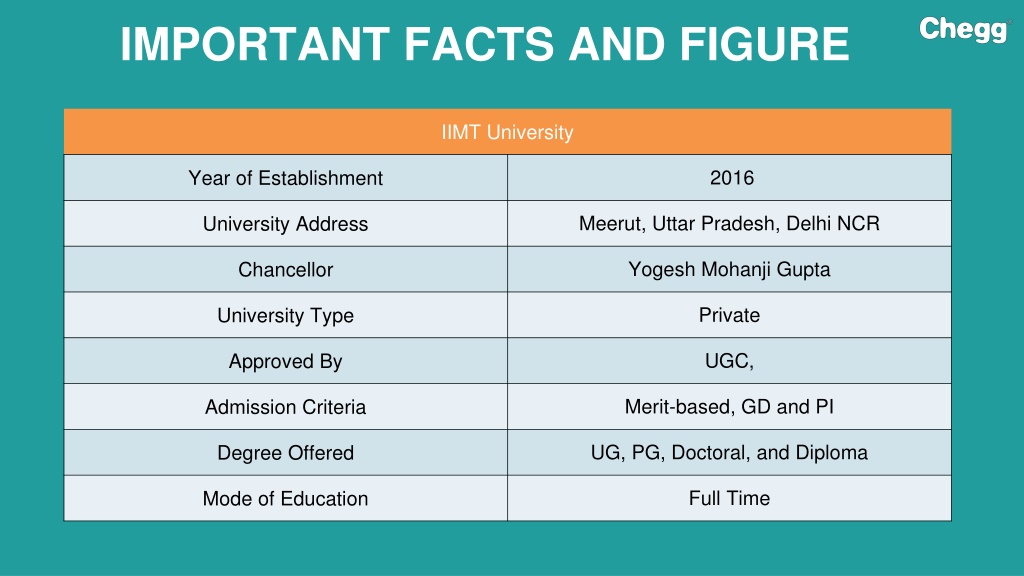 IMPORTANT FACTS AND FIGURE

Chegg

| IIMT University | |
|---|---|
| Year of Establishment | 2016 |
| University Address | Meerut, Uttar Pradesh, Delhi NCR |
| Chancellor | Yogesh Mohanji Gupta |
| University Type | Private |
| Approved By | UGC, |
| Admission Criteria | Merit-based, GD and PI |
| Degree Offered | UG, PG, Doctoral, and Diploma |
| Mode of Education | Full Time |